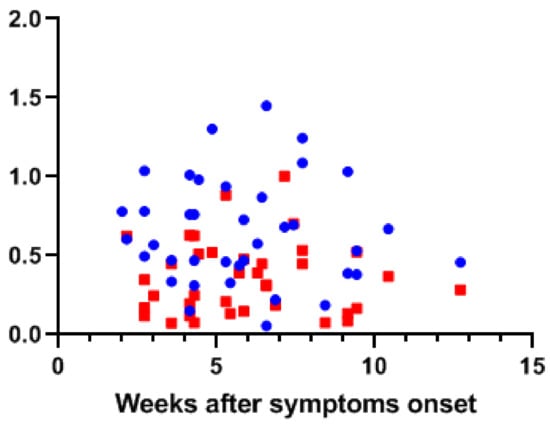 2.0
1.5
1.0
0.5
0.0
0
5
10
15
Weeks after symptoms onset